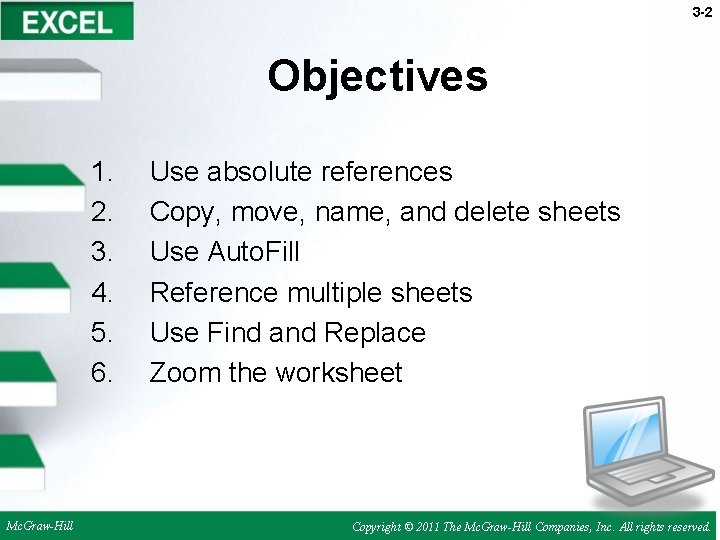 EXCEL

3-2

Objectives

1. Use absolute references
2. Copy, move, name, and delete sheets
3. Use AutoFill
4. Reference multiple sheets
5. Use Find and Replace
6. Zoom the worksheet

McGraw-Hill

Copyright © 2011 The McGraw-Hill Companies, Inc. All rights reserved.